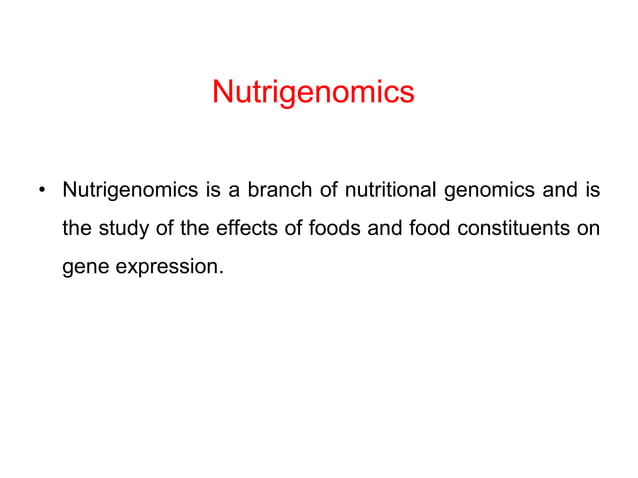 Nutrigenomics

• Nutrigenomics is a branch of nutritional genomics and is the study of the effects of foods and food constituents on gene expression.